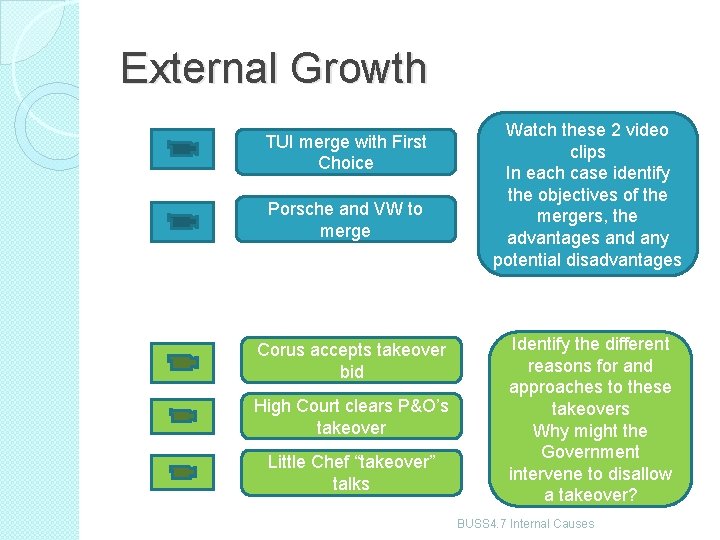 External Growth

TUI merge with First Choice

Porsche and VW to merge

Watch these 2 video clips
In each case identify the objectives of the mergers, the advantages and any potential disadvantages

Corus accepts takeover bid

High Court clears P&O's takeover

Little Chef "takeover" talks

Identify the different reasons for and approaches to these takeovers
Why might the Government intervene to disallow a takeover?

BUSS4.7 Internal Causes